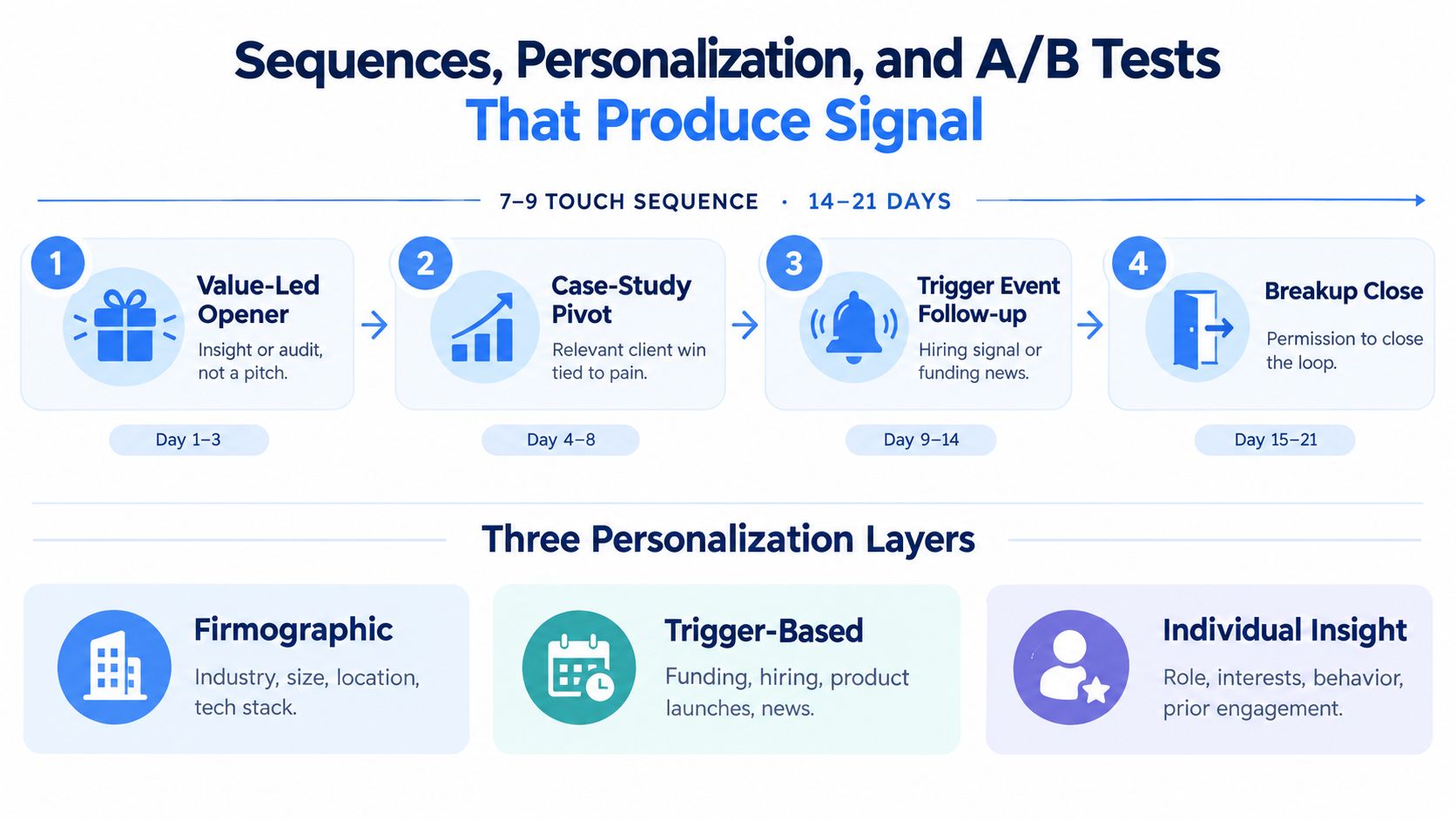 Sequences, Personalization, and A/B Tests
That Produce Signal

7–9 TOUCH SEQUENCE · 14–21 DAYS

1
Value-Led Opener
Insight or audit, not a pitch.
Day 1–3

2
Case-Study Pivot
Relevant client win tied to pain.
Day 4–8

3
Trigger Event Follow-up
Hiring signal or funding news.
Day 9–14

4
Breakup Close
Permission to close the loop.
Day 15–21

Three Personalization Layers

Firmographic
Industry, size, location, tech stack.

Trigger-Based
Funding, hiring, product launches, news.

Individual Insight
Role, interests, behavior, prior engagement.